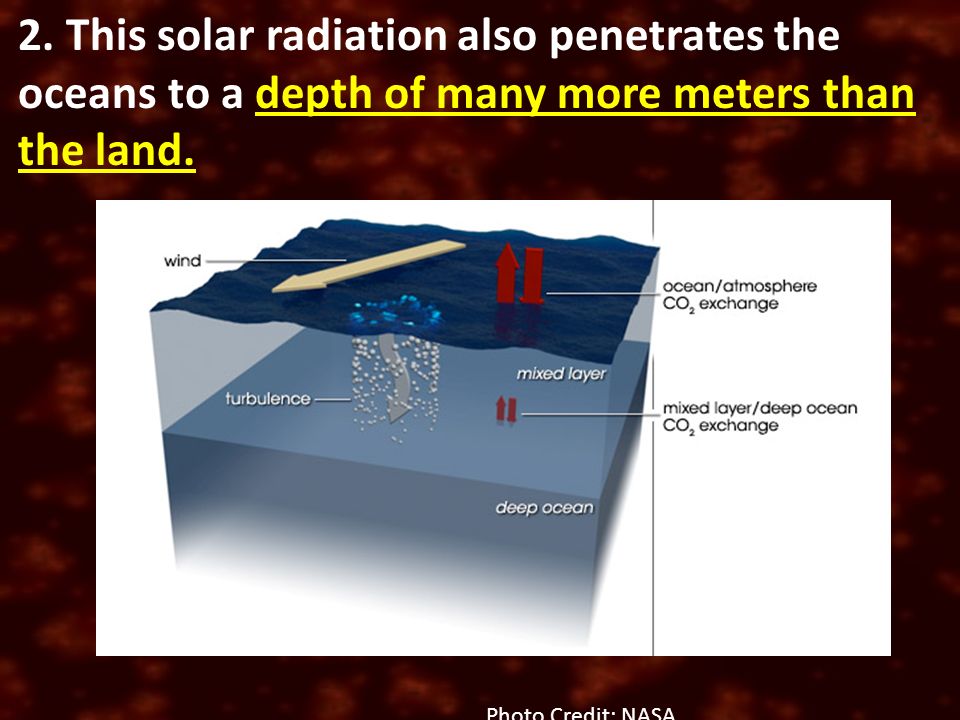 2. This solar radiation also penetrates the oceans to a depth of many more meters than the land.

wind

ocean/atmosphere $CO_2$ exchange

mixed layer

turbulence

mixed layer/deep ocean $CO_2$ exchange

deep ocean

Photo Credit: NASA